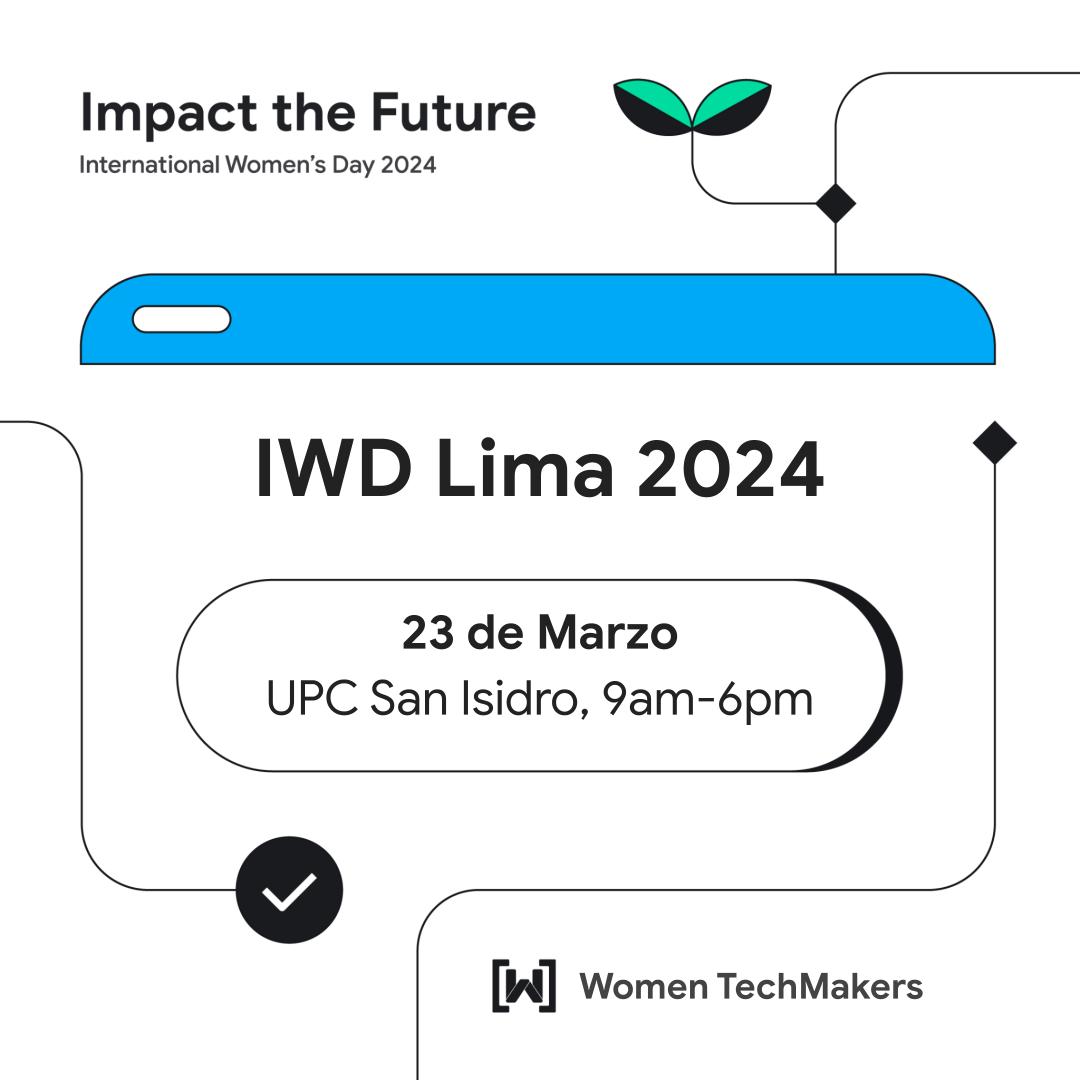 Impact the Future
International Women's Day 2024

IWD Lima 2024

23 de Marzo
UPC San Isidro, 9am-6pm

Women TechMakers